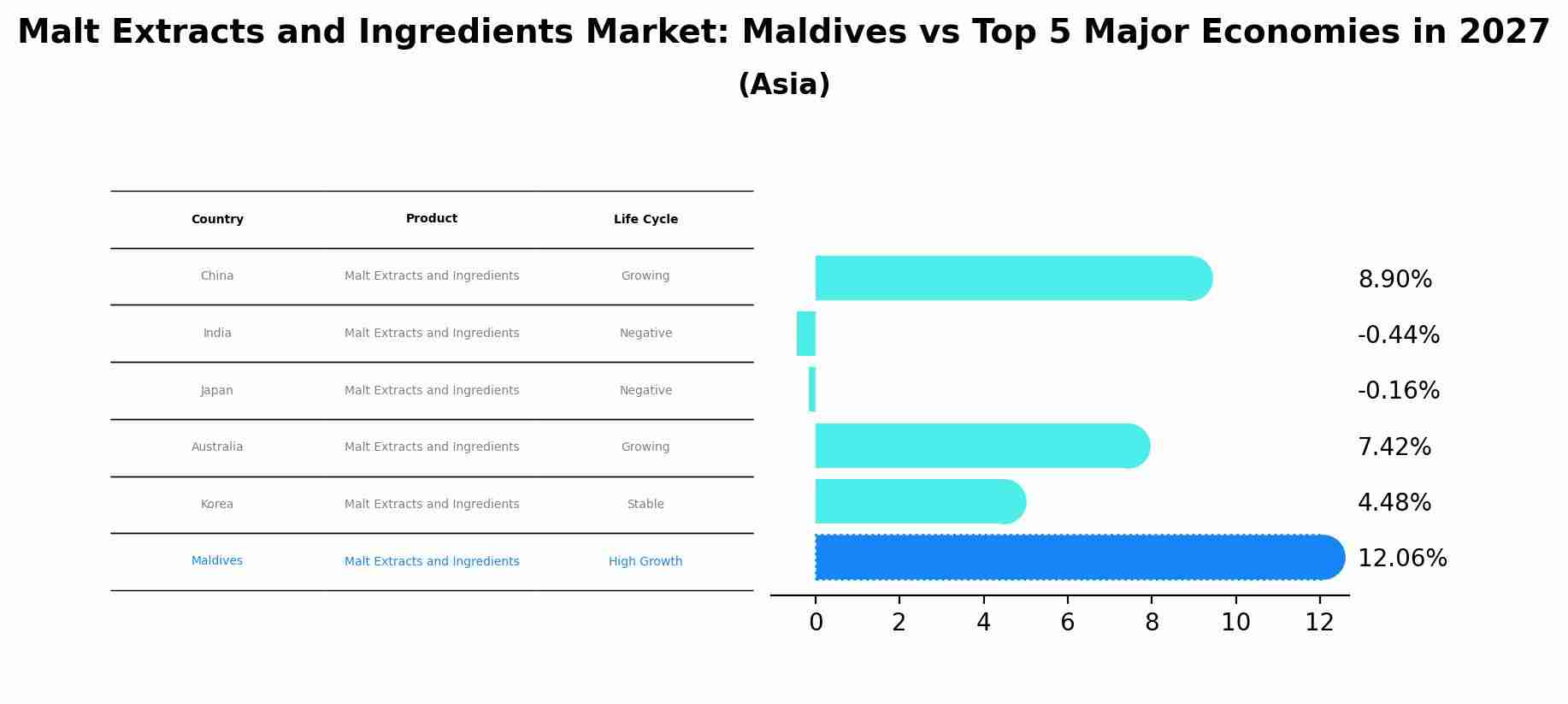 Malt Extracts and Ingredients Market: Maldives vs Top 5 Major Economies in 2027

(Asia)

| Country | Product | Life Cycle |
|---|---|---|
| China | Malt Extracts and Ingredients | Growing |
| India | Malt Extracts and Ingredients | Negative |
| Japan | Malt Extracts and Ingredients | Negative |
| Australia | Malt Extracts and Ingredients | Growing |
| Korea | Malt Extracts and Ingredients | Stable |
| Maldives | Malt Extracts and Ingredients | High Growth |

8.90%
-0.44%
-0.16%
7.42%
4.48%
12.06%

0 2 4 6 8 10 12